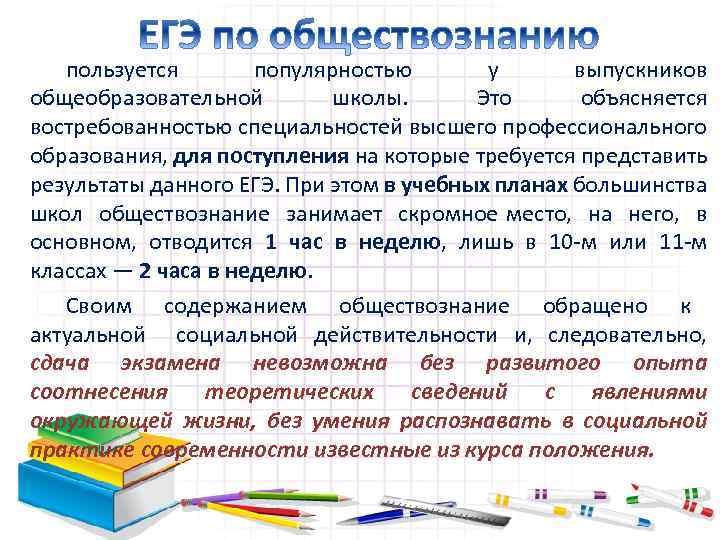 ЕГЭ по обществознанию

пользуется популярностью у выпускников общеобразовательной школы. Это объясняется востребованностью специальностей высшего профессионального образования, для поступления на которые требуется представить результаты данного ЕГЭ. При этом в учебных планах большинства школ обществознание занимает скромное место, на него, в основном, отводится 1 час в неделю, лишь в 10-м или 11-м классах — 2 часа в неделю.

Своим содержанием обществознание обращено к актуальной социальной действительности и, следовательно, сдача экзамена невозможна без развитого опыта соотнесения теоретических сведений с явлениями окружающей жизни, без умения распознавать в социальной практике современности известные из курса положения.